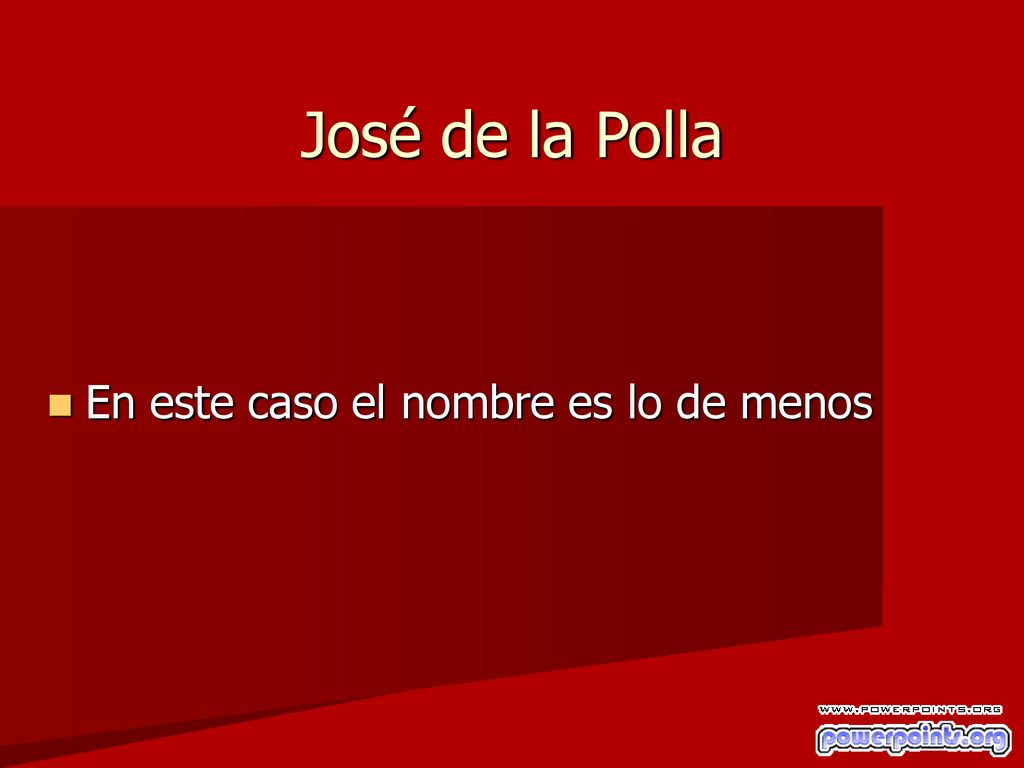 José de la Polla

En este caso el nombre es lo de menos

WWW.POWERPOINTS.ORG
powerpoints.org